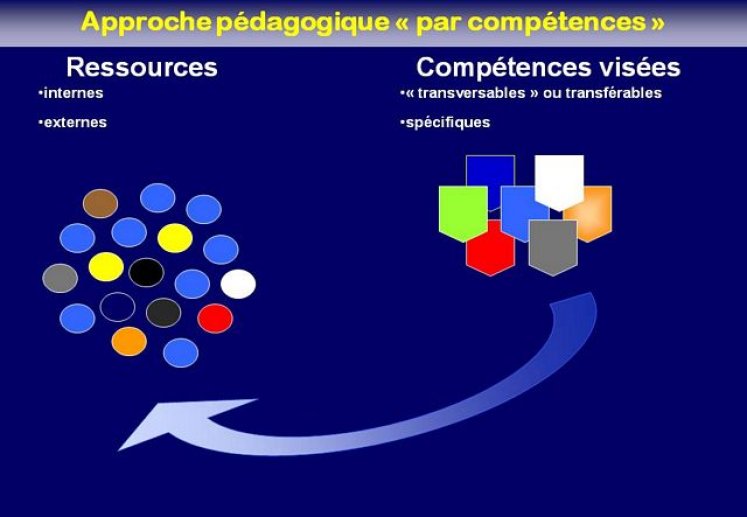 Approche pédagogique « par compétences »

Ressources

•internes

•externes

Compétences visées

•« transversables » ou transférables

•spécifiques